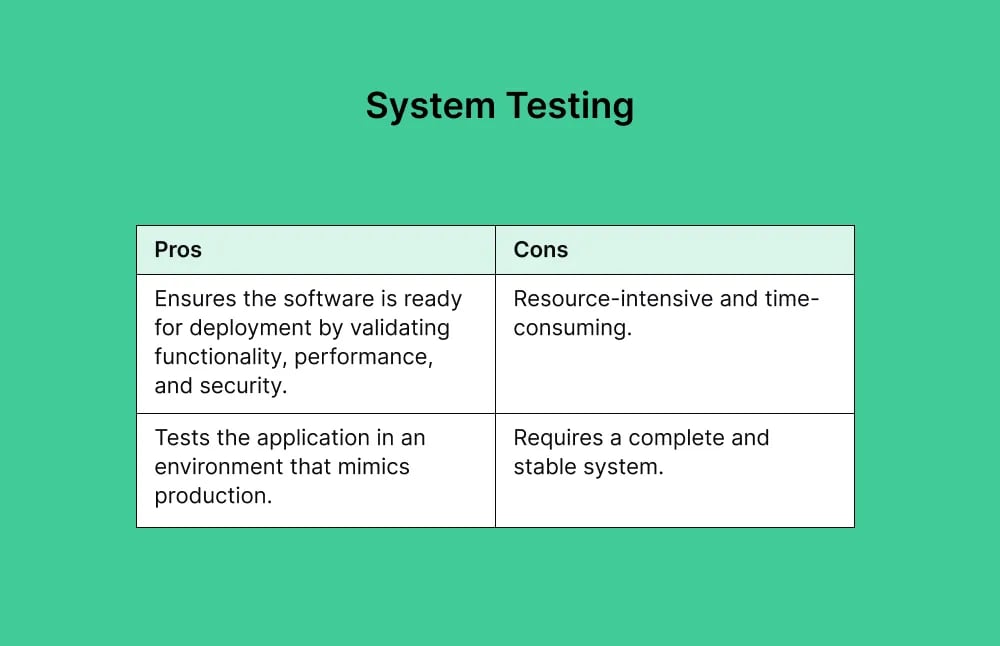 System Testing

| Pros | Cons |
|---|---|
| Ensures the software is ready for deployment by validating functionality, performance, and security. | Resource-intensive and time-consuming. |
| Tests the application in an environment that mimics production. | Requires a complete and stable system. |